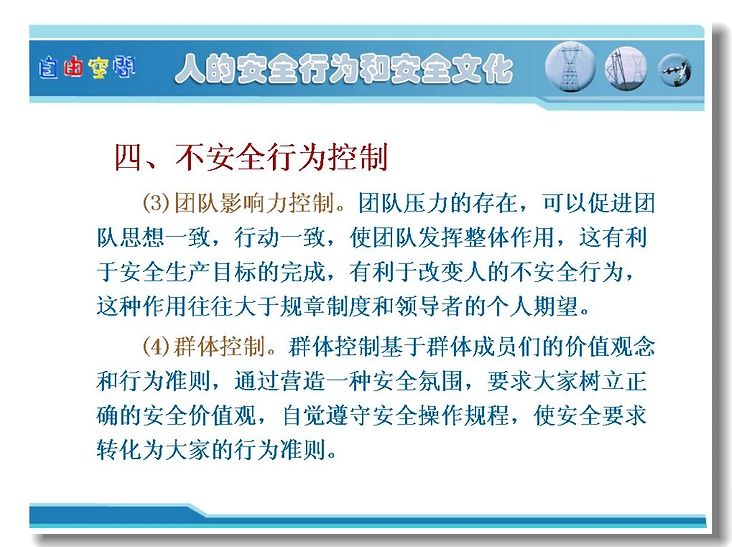 自由空间

人的安全行为和安全文化

四、不安全行为控制

⑶团队影响力控制。团队压力的存在，可以促进团队思想一致，行动一致，使团队发挥整体作用，这有利于安全生产目标的完成，有利于改变人的不安全行为，这种作用往往大于规章制度和领导者的个人期望。

⑷群体控制。群体控制基于群体成员们的价值观念和行为准则，通过营造一种安全氛围，要求大家树立正确的安全价值观，自觉遵守安全操作规程，使安全要求转化为大家的行为准则。